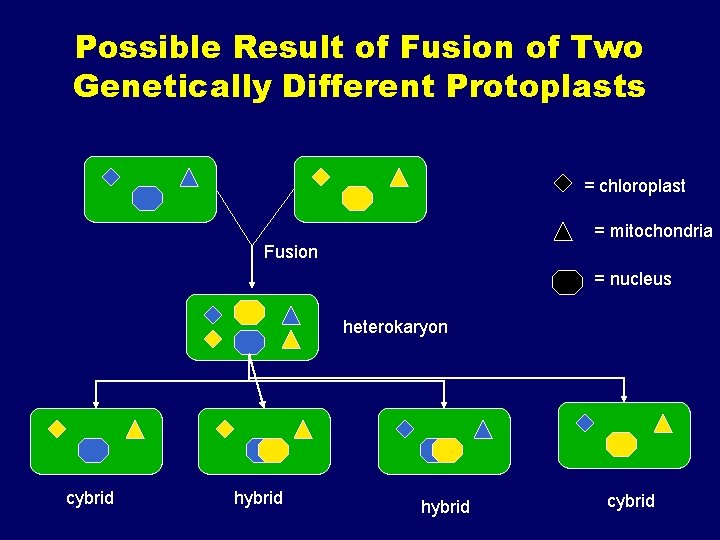 Possible Result of Fusion of Two Genetically Different Protoplasts

= chloroplast

= mitochondria

= nucleus

Fusion

heterokaryon

cybrid

hybrid

hybrid

cybrid